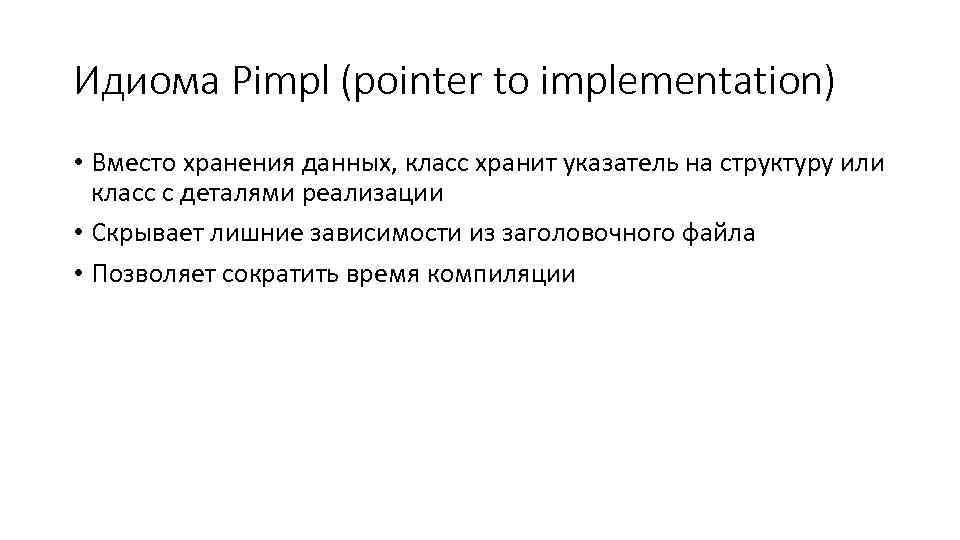 Идиома Pimpl (pointer to implementation)

• Вместо хранения данных, класс хранит указатель на структуру или класс с деталями реализации

• Скрывает лишние зависимости из заголовочного файла

• Позволяет сократить время компиляции